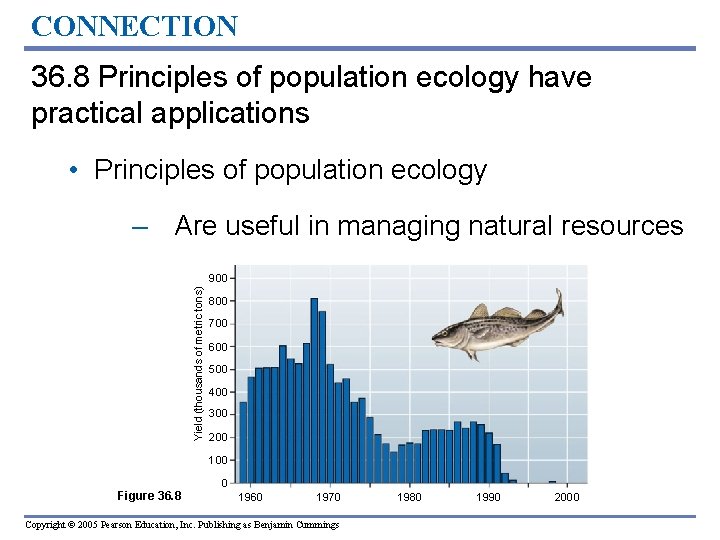 CONNECTION

36.8 Principles of population ecology have practical applications

• Principles of population ecology

– Are useful in managing natural resources

Yield (thousands of metric tons)

900
800
700
600
500
400
300
200
100
0

1960 1970 1980 1990 2000

Figure 36.8

Copyright © 2005 Pearson Education, Inc. Publishing as Benjamin Cummings